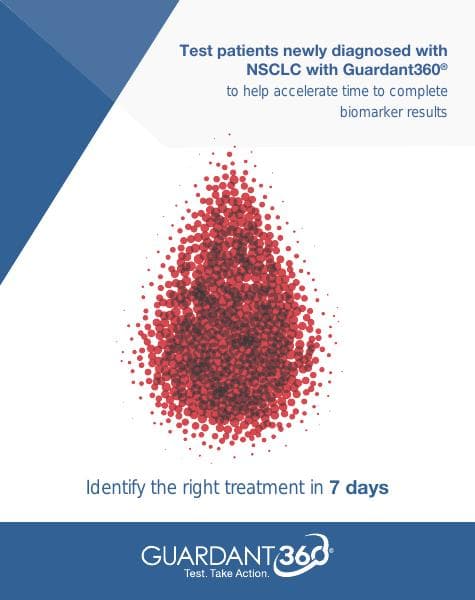 Test patients newly diagnosed with NSCLC with Guardant360®
to help accelerate time to complete biomarker results

Identify the right treatment in 7 days

GUARDANT360®
Test. Take Action.